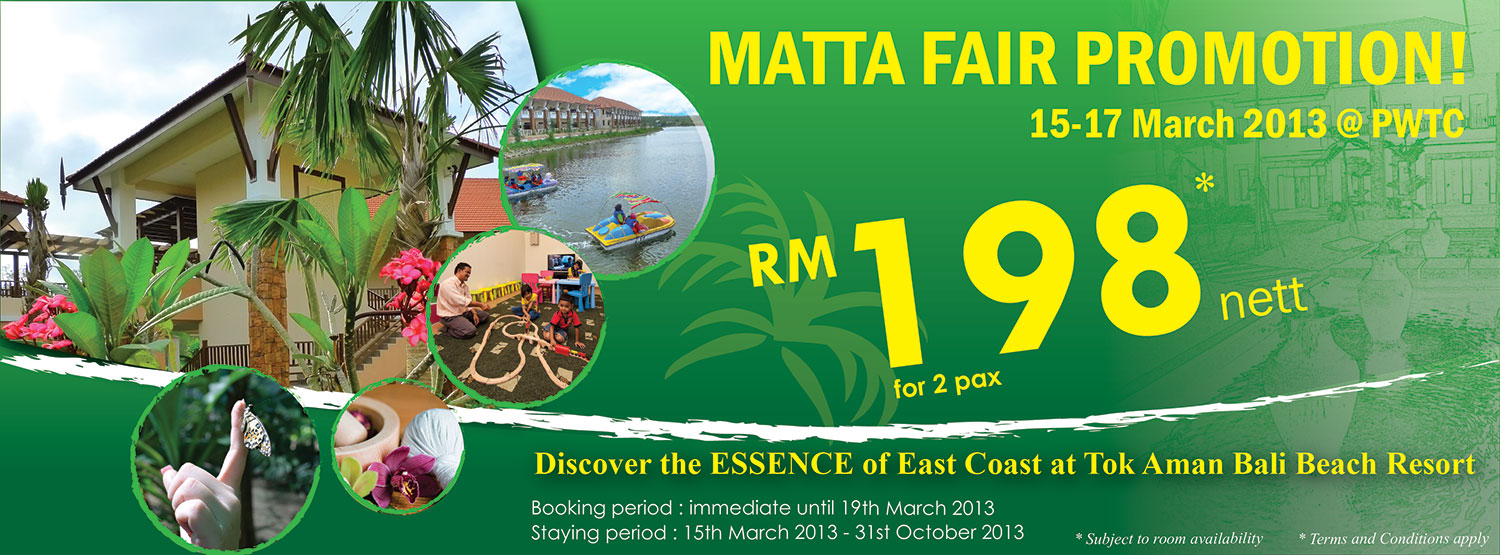 MATTA FAIR PROMOTION!
15-17 March 2013 @ PWTC

RM 198* nett
for 2 pax

Discover the ESSENCE of East Coast at Tok Aman Bali Beach Resort

Booking period : immediate until 19th March 2013
Staying period : 15th March 2013 - 31st October 2013

* Subject to room availability
* Terms and Conditions apply